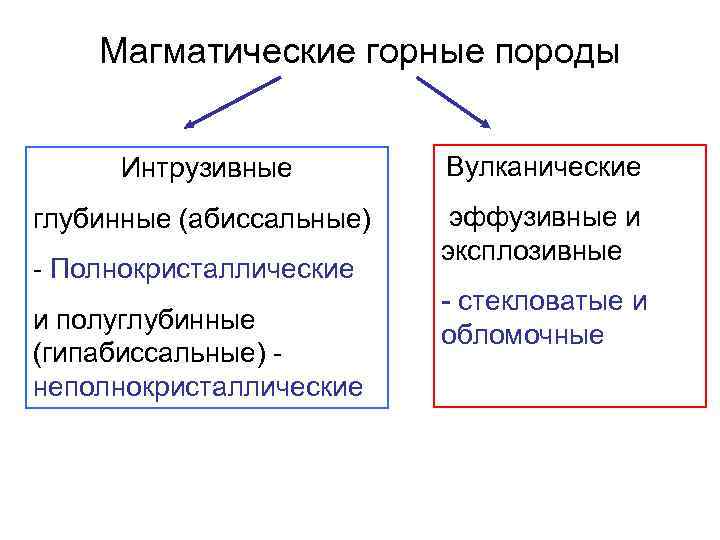 Магматические горные породы

Интрузивные

глубинные (абиссальные)

- Полнокристаллические

и полуглубинные (гипабиссальные) - неполнокристаллические

Вулканические

эффузивные и эксплозивные

- стекловатые и обломочные